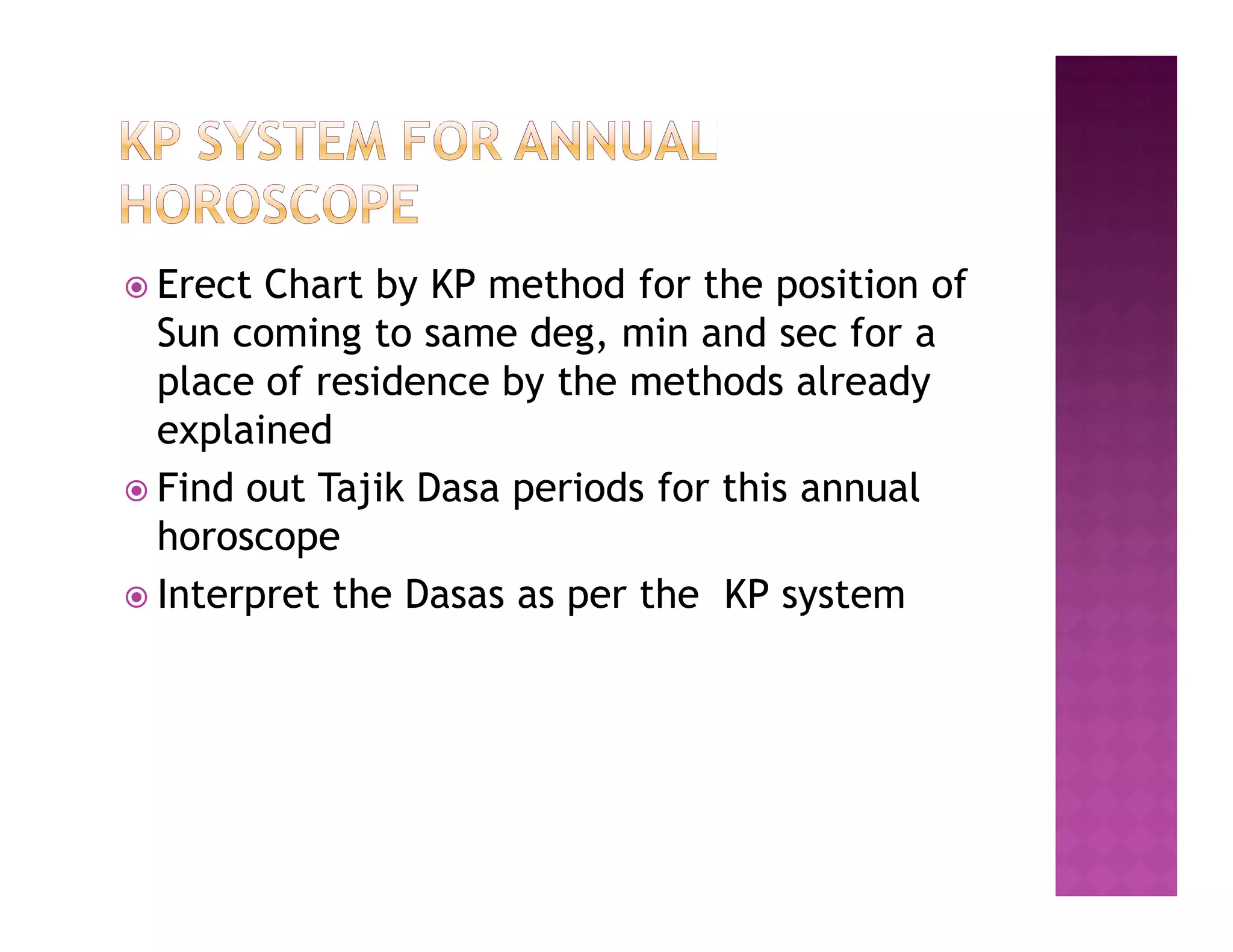 KP SYSTEM FOR ANNUAL HOROSCOPE

Erect Chart by KP method for the position of Sun coming to same deg, min and sec for a place of residence by the methods already explained

Find out Tajik Dasa periods for this annual horoscope

Interpret the Dasas as per the KP system